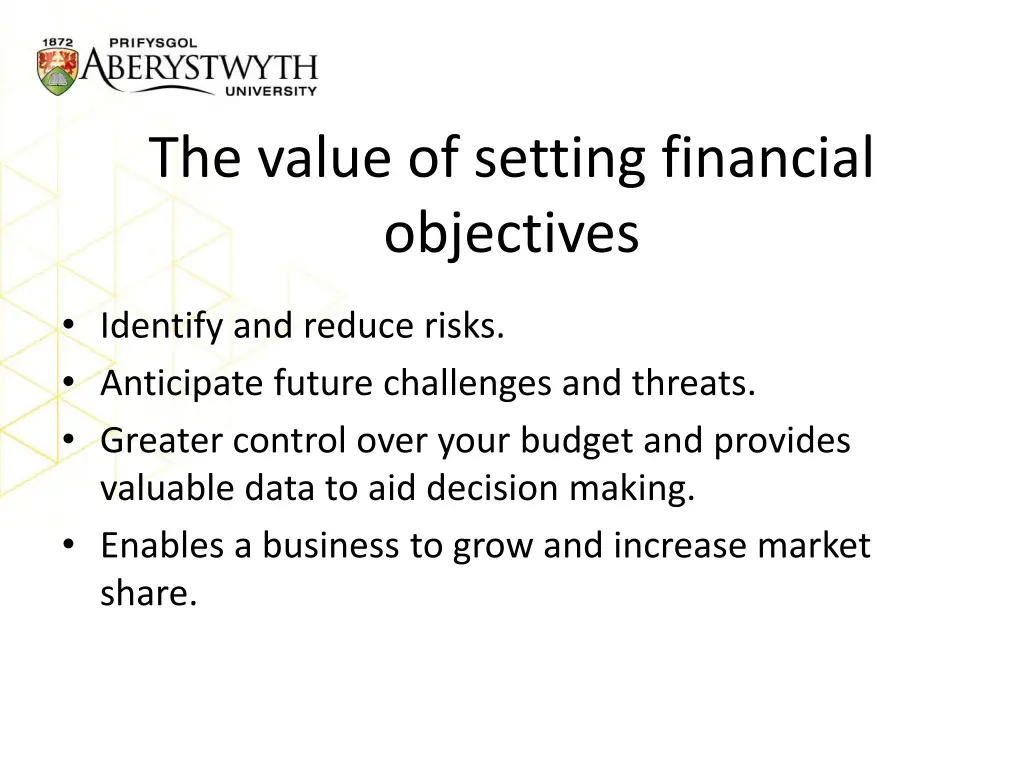 1872 PRIFYSGOL ABERYSTWYTH UNIVERSITY

The value of setting financial objectives

• Identify and reduce risks.
• Anticipate future challenges and threats.
• Greater control over your budget and provides valuable data to aid decision making.
• Enables a business to grow and increase market share.